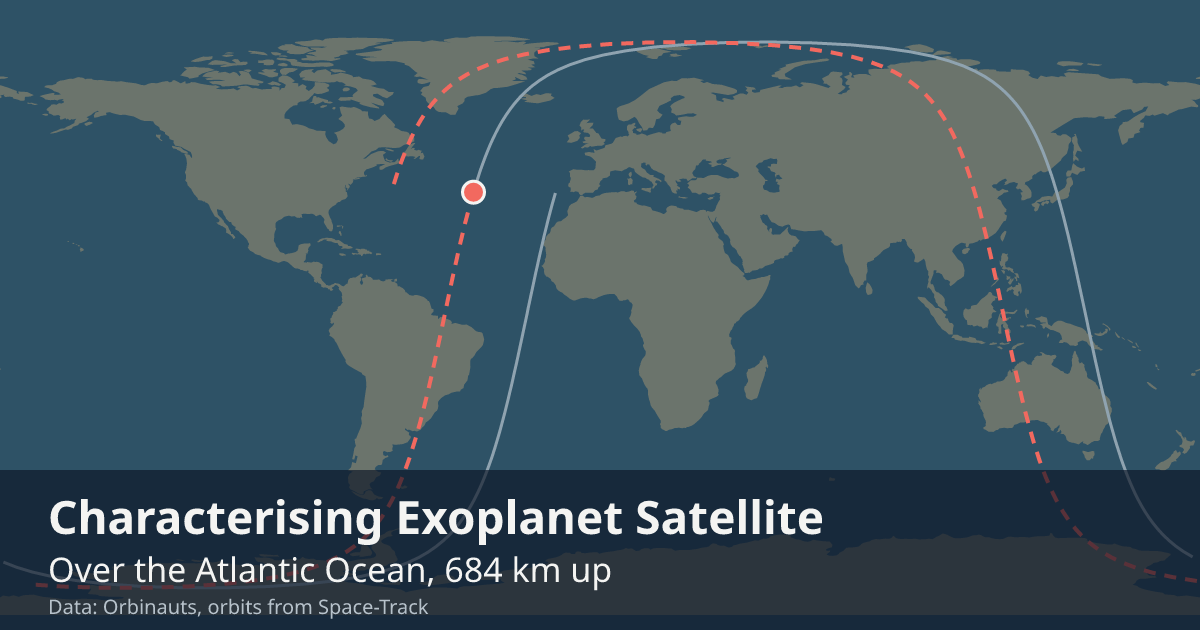 Characterising Exoplanet Satellite

Over the Atlantic Ocean, 684 km up

Data: Orbinauts, orbits from Space-Track